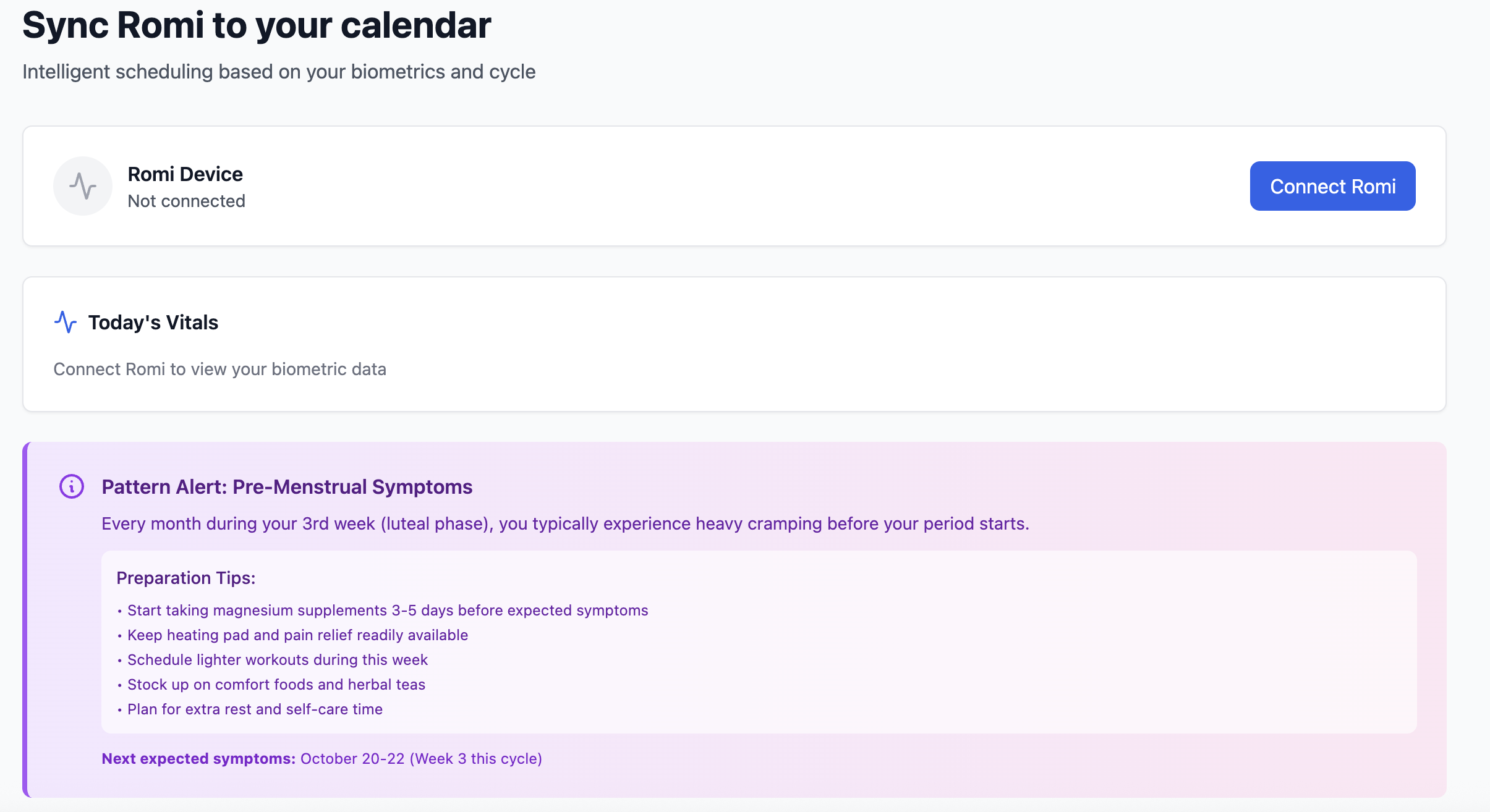 Sync Romi to your calendar

Intelligent scheduling based on your biometrics and cycle

Romi Device
Not connected

Connect Romi

Today's Vitals

Connect Romi to view your biometric data

Pattern Alert: Pre-Menstrual Symptoms

Every month during your 3rd week (luteal phase), you typically experience heavy cramping before your period starts.

Preparation Tips:

• Start taking magnesium supplements 3-5 days before expected symptoms
• Keep heating pad and pain relief readily available
• Schedule lighter workouts during this week
• Stock up on comfort foods and herbal teas
• Plan for extra rest and self-care time

Next expected symptoms: October 20-22 (Week 3 this cycle)